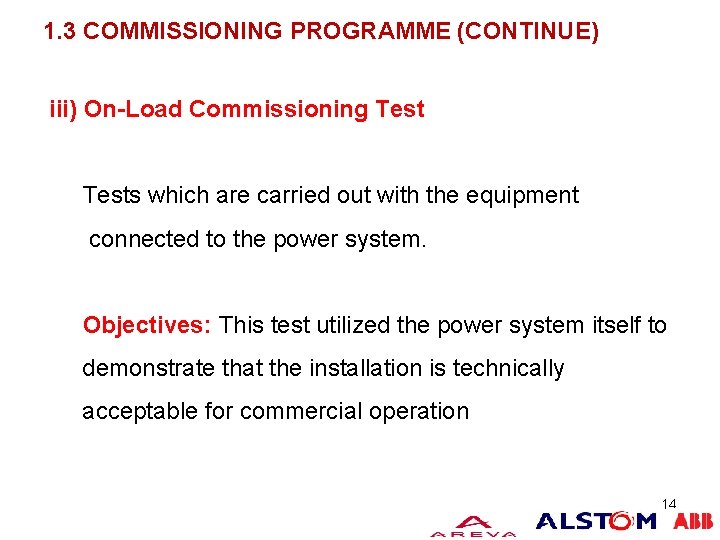 1.3 COMMISSIONING PROGRAMME (CONTINUE)

iii) On-Load Commissioning Test

Tests which are carried out with the equipment connected to the power system.

Objectives: This test utilized the power system itself to demonstrate that the installation is technically acceptable for commercial operation

14

AREVA ALSTOM ABB